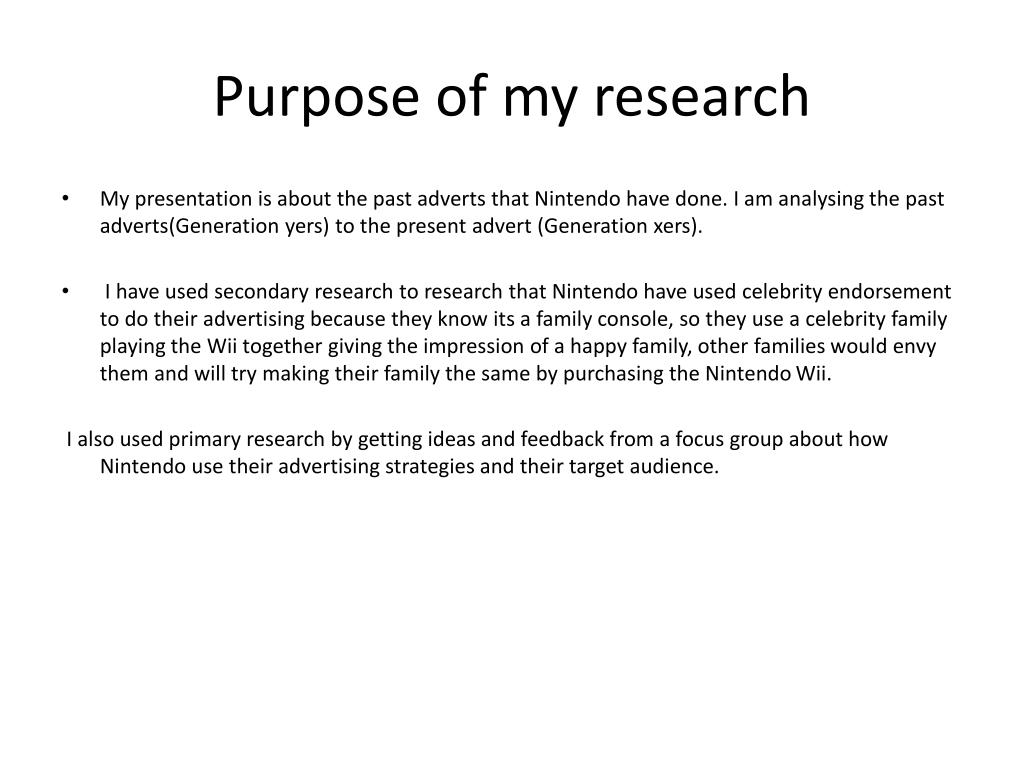 Purpose of my research

• My presentation is about the past adverts that Nintendo have done. I am analysing the past adverts(Generation yers) to the present advert (Generation xers).

• I have used secondary research to research that Nintendo have used celebrity endorsement to do their advertising because they know its a family console, so they use a celebrity family playing the Wii together giving the impression of a happy family, other families would envy them and will try making their family the same by purchasing the Nintendo Wii.

I also used primary research by getting ideas and feedback from a focus group about how Nintendo use their advertising strategies and their target audience.